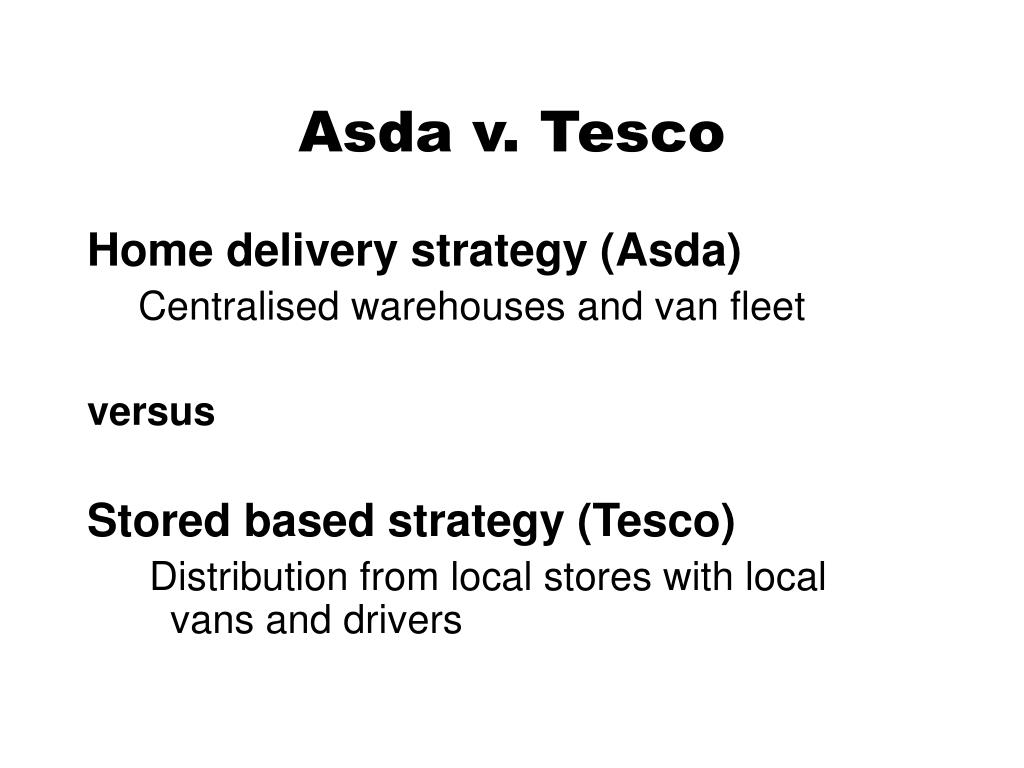 Asda v. Tesco

Home delivery strategy (Asda)

Centralised warehouses and van fleet

versus

Stored based strategy (Tesco)

Distribution from local stores with local vans and drivers